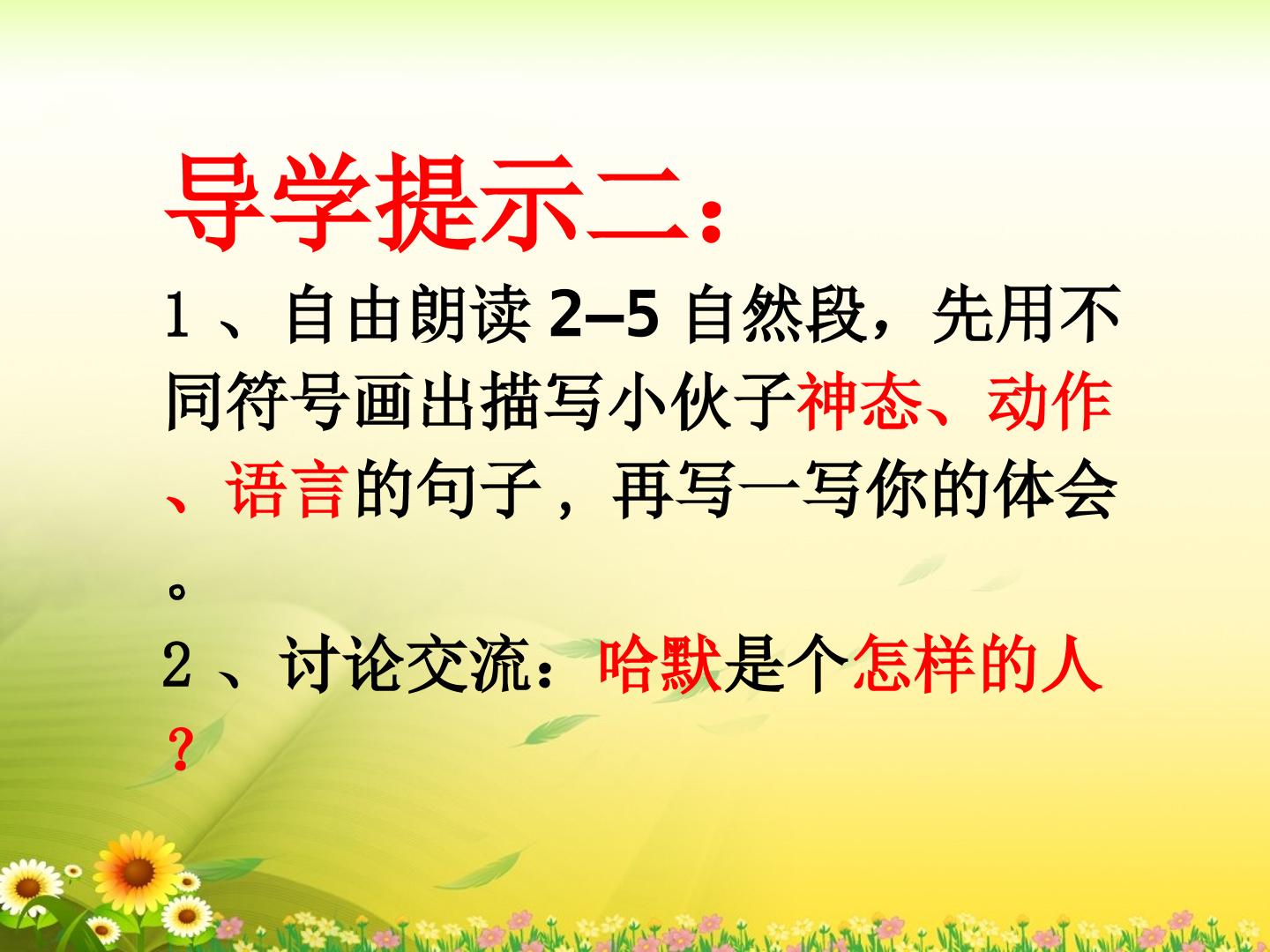 导学提示二：

1、自由朗读2–5自然段，先用不同符号画出描写小伙子神态、动作、语言的句子，再写一写你的体会。

2、讨论交流：哈默是个怎样的人？